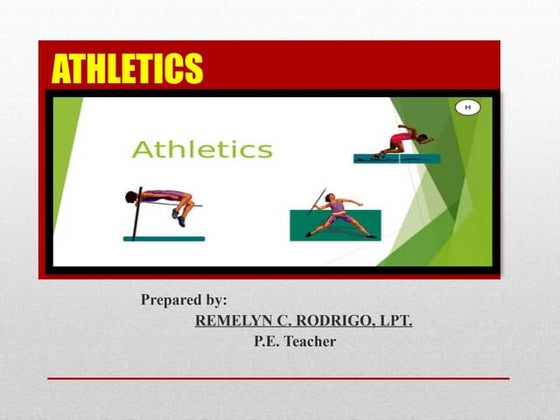 ATHLETICS

H

Athletics

Prepared by:
REMELYN C. RODRIGO, LPT.
P.E. Teacher